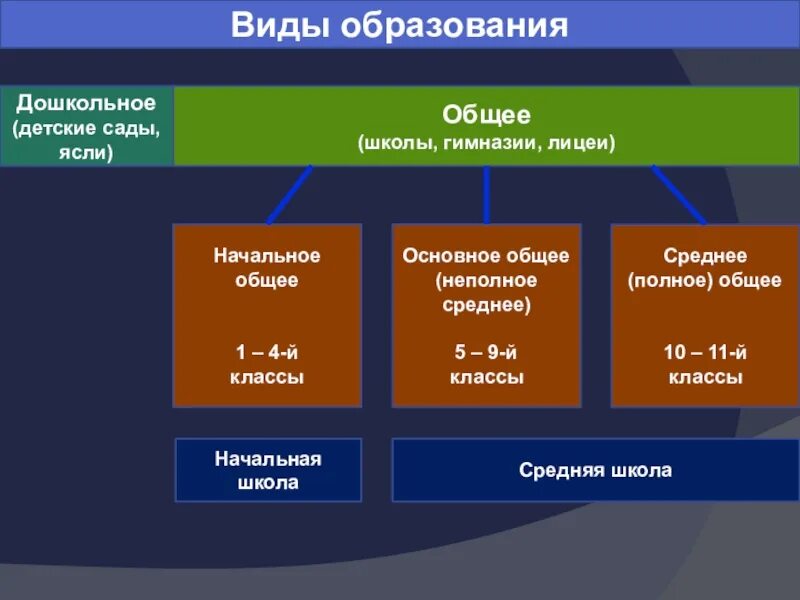 Виды образования

Дошкольное (детские сады, ясли)

Общее
(школы, гимназии, лицеи)

Начальное общее

1 – 4-й классы

Основное общее (неполное среднее)

5 – 9-й классы

Среднее (полное) общее

10 – 11-й классы

Начальная школа

Средняя школа